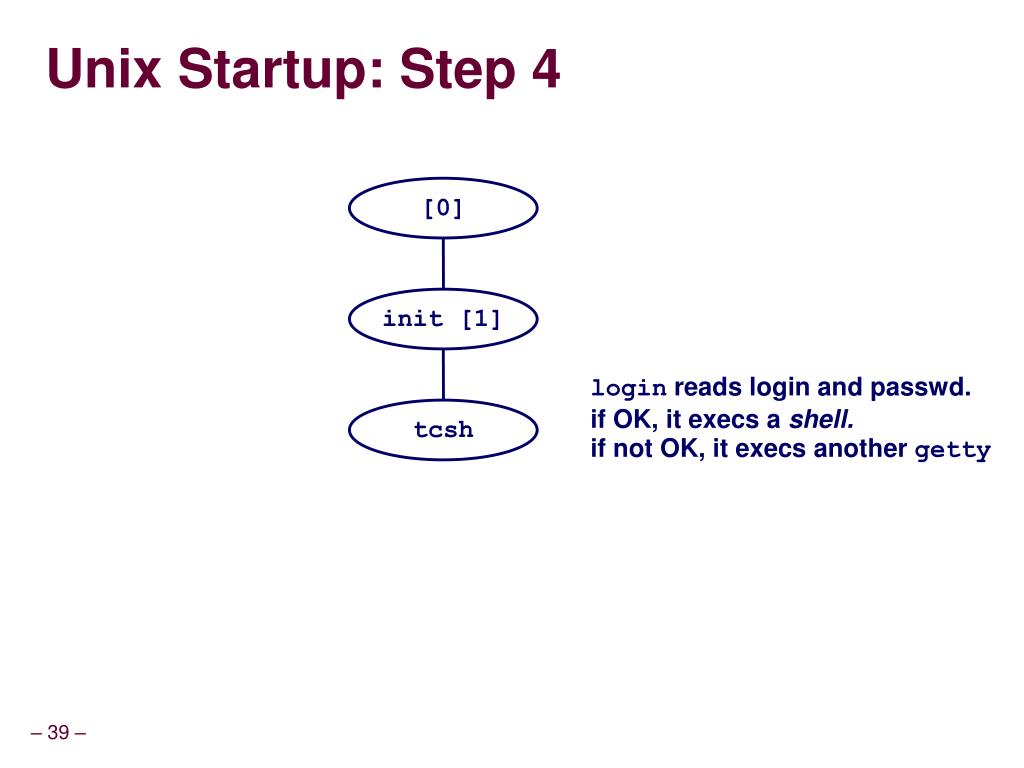 Unix Startup: Step 4

[0]

init [1]

tcsh

login reads login and passwd.
if OK, it execs a shell.
if not OK, it execs another getty

– 39 –